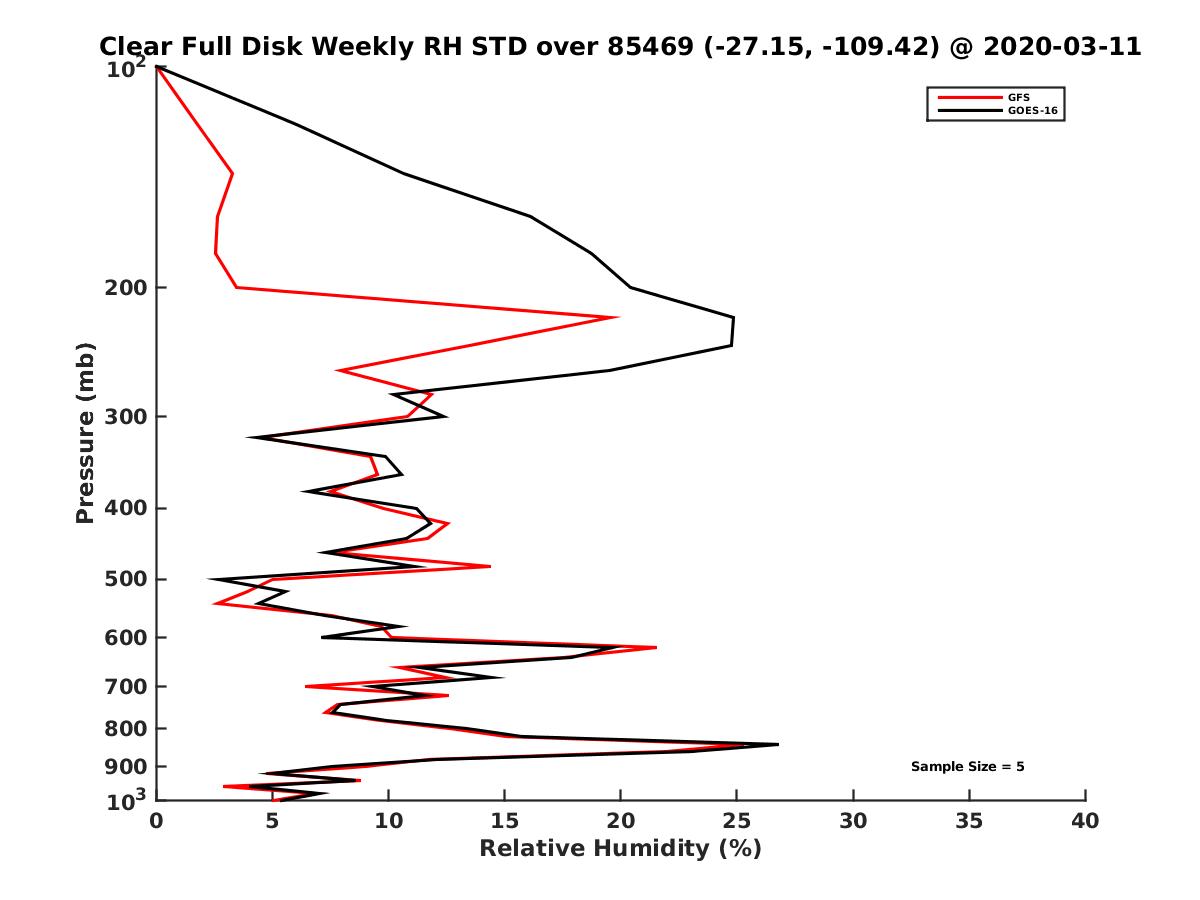 Clear Full Disk Weekly RH STD over 85469 (-27.15, -109.42) @ 2020-03-11

GFS
GOES-16

Pressure (mb)

$10^2$
200
300
400
500
600
700
800
900
$10^3$

Sample Size = 5

0
5
10
15
20
25
30
35
40

Relative Humidity (%)